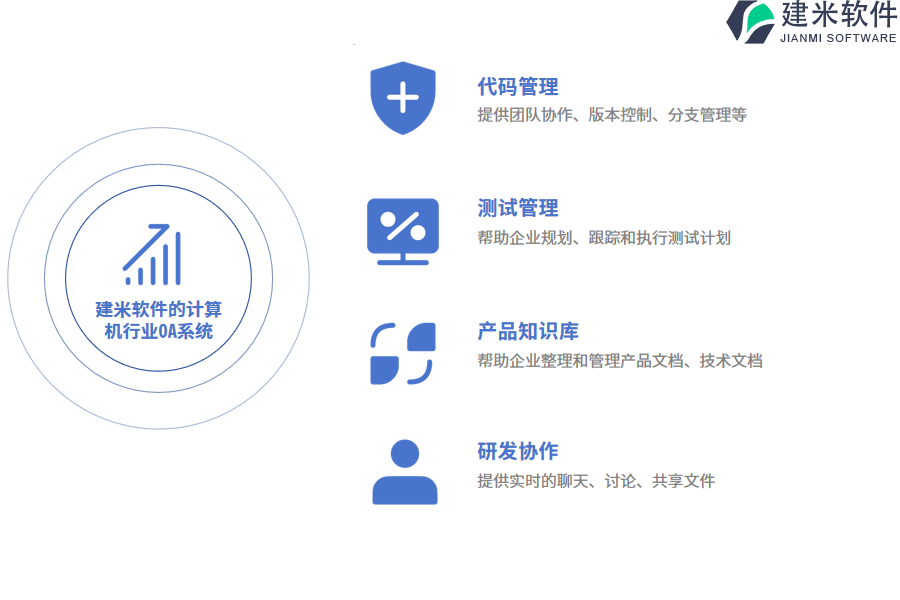 建米软件
JIANMI SOFTWARE

建米软件的计算机行业OA系统

代码管理
提供团队协作、版本控制、分支管理等

测试管理
帮助企业规划、跟踪和执行测试计划

产品知识库
帮助企业整理和管理产品文档、技术文档

研发协作
提供实时的聊天、讨论、共享文件